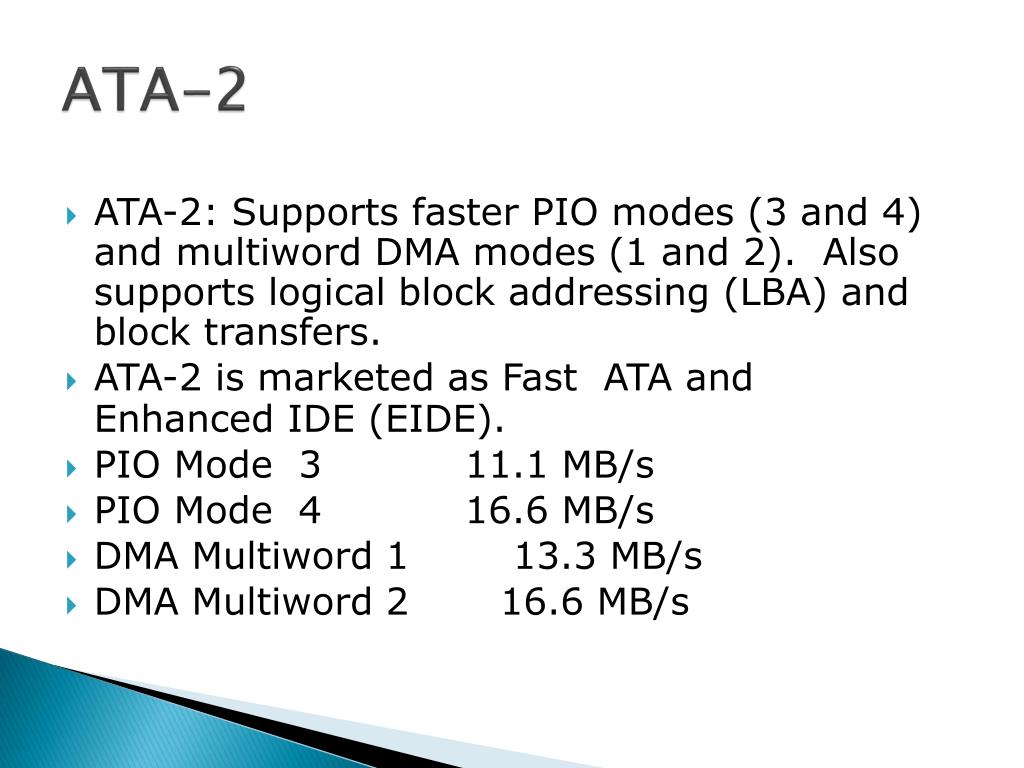 ATA-2

ATA-2: Supports faster PIO modes (3 and 4) and multiword DMA modes (1 and 2). Also supports logical block addressing (LBA) and block transfers.

ATA-2 is marketed as Fast ATA and Enhanced IDE (EIDE).

PIO Mode 3 11.1 MB/s

PIO Mode 4 16.6 MB/s

DMA Multiword 1 13.3 MB/s

DMA Multiword 2 16.6 MB/s